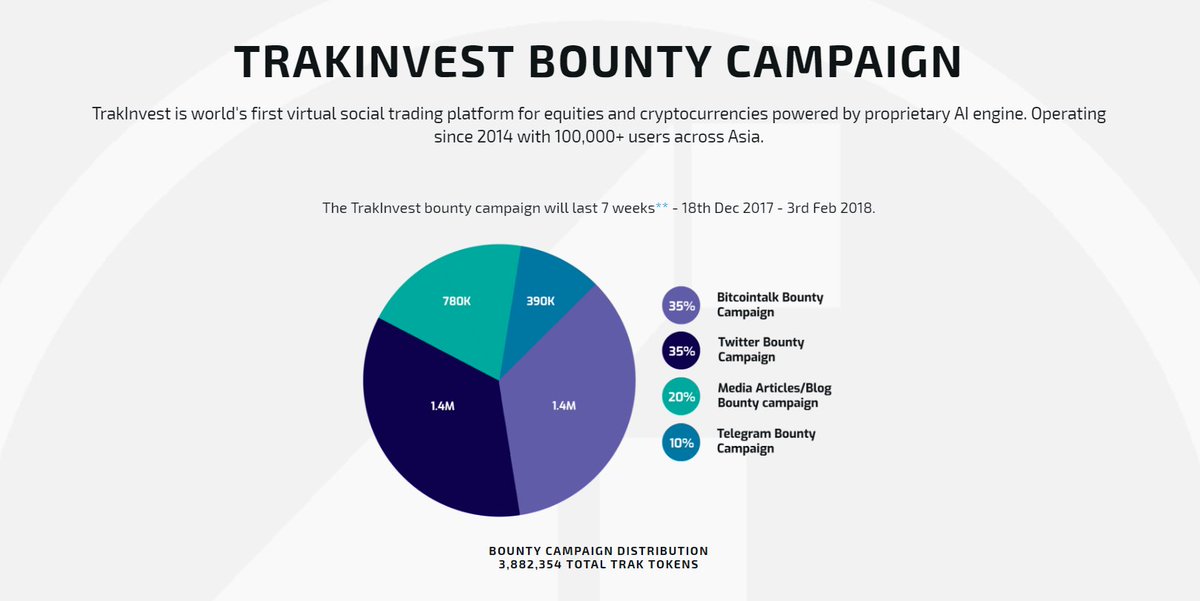 TRAKINVEST BOUNTY CAMPAIGN

TrakInvest is world's first virtual social trading platform for equities and cryptocurrencies powered by proprietary AI engine. Operating since 2014 with 100,000+ users across Asia.

The TrakInvest bounty campaign will last 7 weeks** - 18th Dec 2017 - 3rd Feb 2018.

780K
390K
1.4M
1.4M

35% Bitcointalk Bounty Campaign
35% Twitter Bounty Campaign
20% Media Articles/Blog Bounty campaign
10% Telegram Bounty Campaign

BOUNTY CAMPAIGN DISTRIBUTION
3,882,354 TOTAL TRAK TOKENS